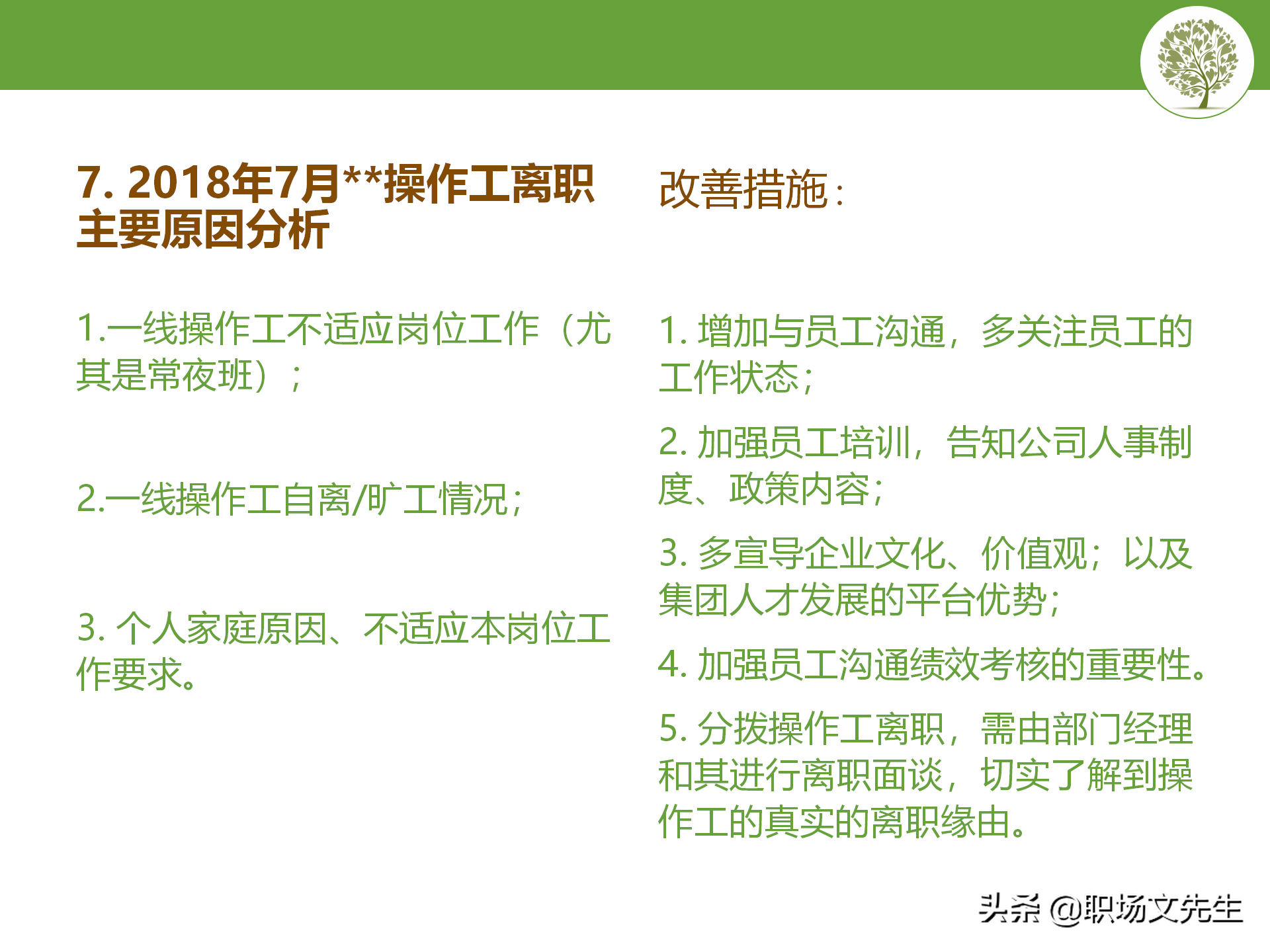 7. 2018年7月**操作工离职主要原因分析

1.一线操作工不适应岗位工作（尤其是常夜班）；

2.一线操作工自离/旷工情况；

3. 个人家庭原因、不适应本岗位工作要求。

改善措施：

1. 增加与员工沟通，多关注员工的工作状态；

2. 加强员工培训，告知公司人事制度、政策内容；

3. 多宣导企业文化、价值观；以及集团人才发展的平台优势；

4. 加强员工沟通绩效考核的重要性。

5. 分拨操作工离职，需由部门经理和其进行离职面谈，切实了解到操作工的真实的离职缘由。

头条 @职场文先生